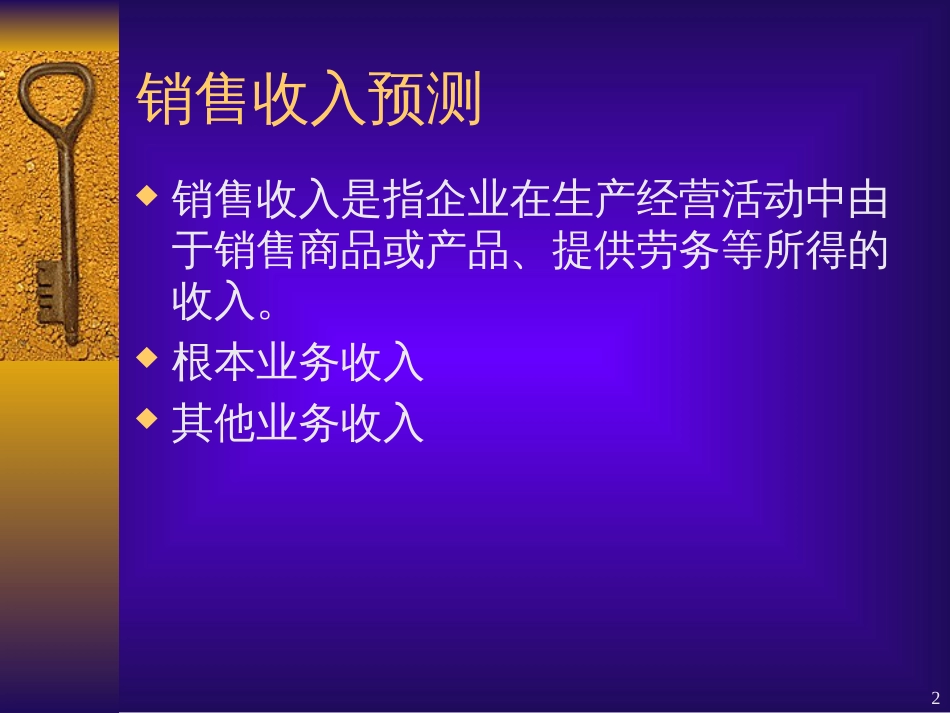 销售收入预测

◆ 销售收入是指企业在生产经营活动中由于销售商品或产品、提供劳务等所得的收入。

◆ 根本业务收入

◆ 其他业务收入

2